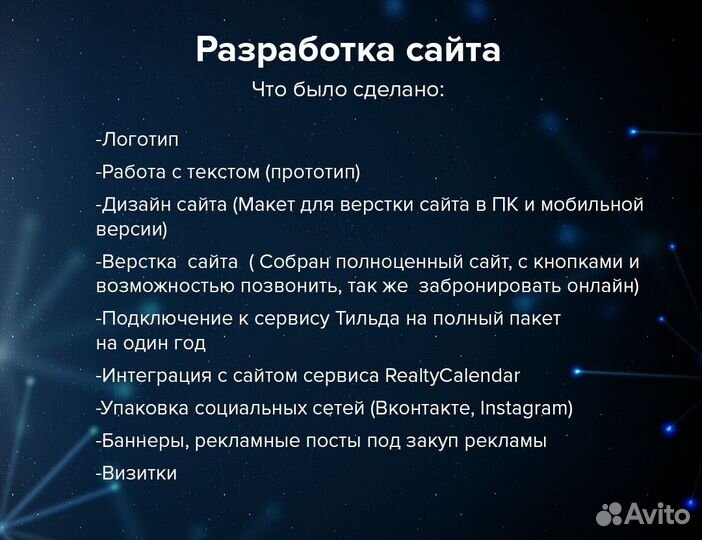 Разработка сайта

Что было сделано:

-Логотип

-Работа с текстом (прототип)

-Дизайн сайта (Макет для верстки сайта в ПК и мобильной версии)

-Верстка сайта ( Собран полноценный сайт, с кнопками и возможностью позвонить, так же забронировать онлайн)

-Подключение к сервису Тильда на полный пакет на один год

-Интеграция с сайтом сервиса RealtyCalendar

-Упаковка социальных сетей (Вконтакте, Instagram)

-Баннеры, рекламные посты под закуп рекламы

-Визитки

Avito